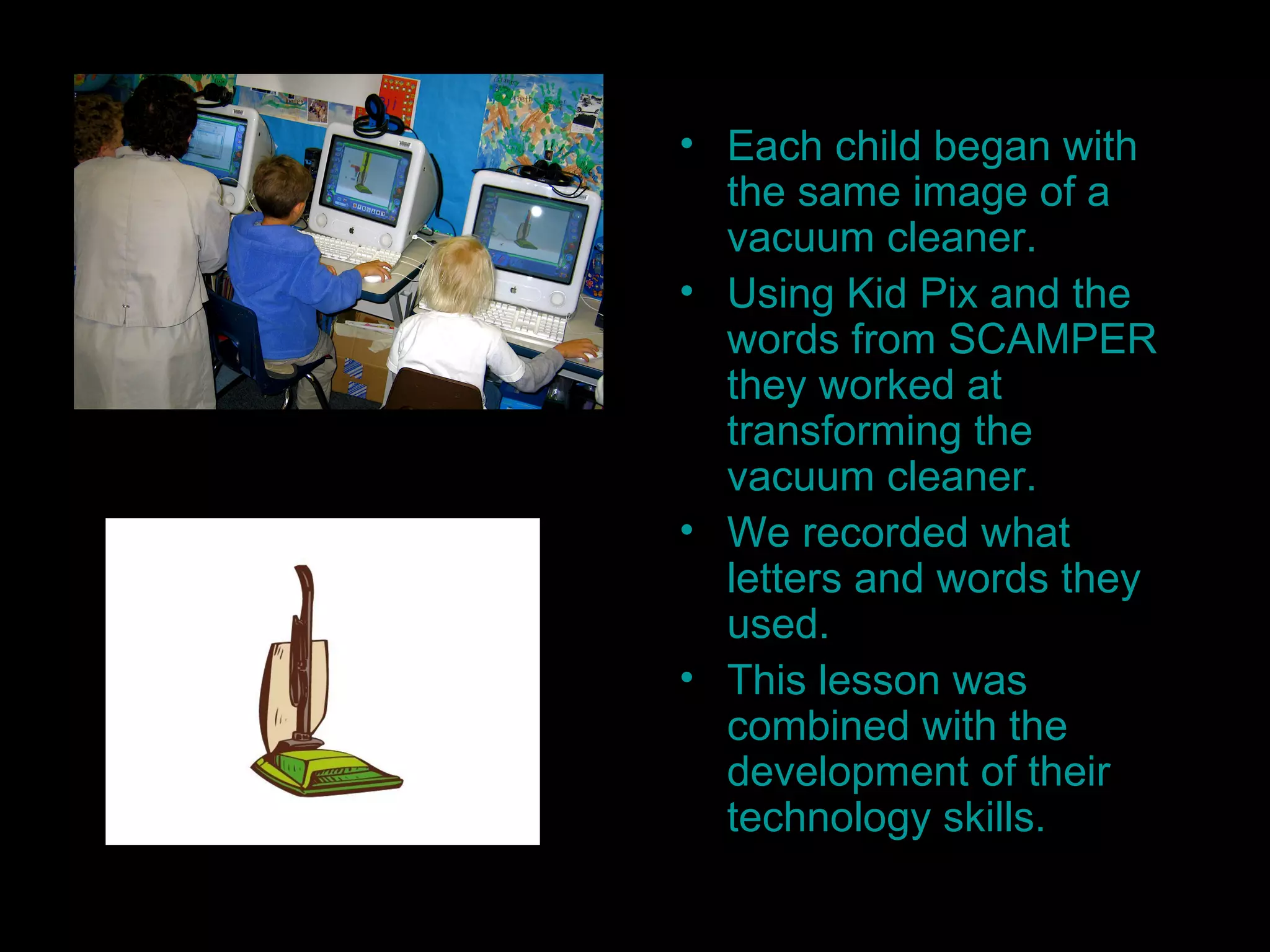 • Each child began with the same image of a vacuum cleaner.
• Using Kid Pix and the words from SCAMPER they worked at transforming the vacuum cleaner.
• We recorded what letters and words they used.
• This lesson was combined with the development of their technology skills.